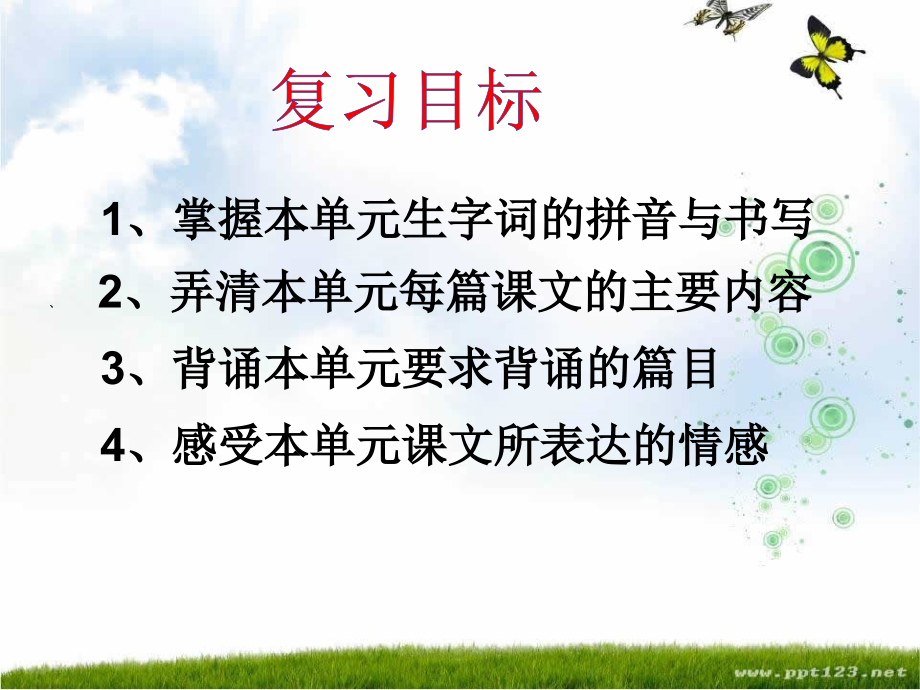 复习目标

1、掌握本单元生字词的拼音与书写

2、弄清本单元每篇课文的主要内容

3、背诵本单元要求背诵的篇目

4、感受本单元课文所表达的情感

www.ppt123.net